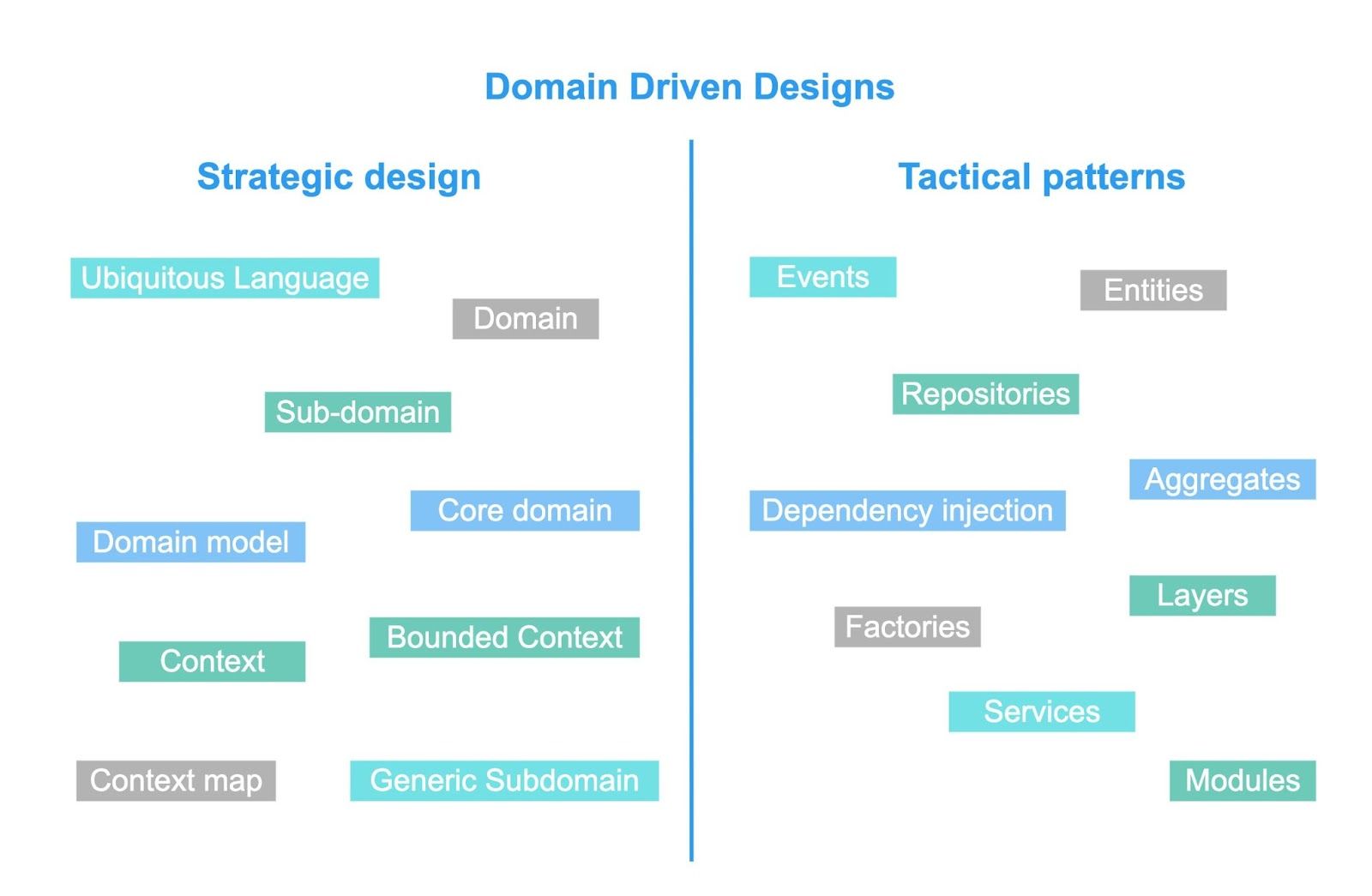 Domain Driven Designs

Strategic design

Ubiquitous Language

Domain

Sub-domain

Core domain

Domain model

Bounded Context

Context

Context map

Generic Subdomain

Tactical patterns

Events

Entities

Repositories

Aggregates

Dependency injection

Layers

Factories

Services

Modules